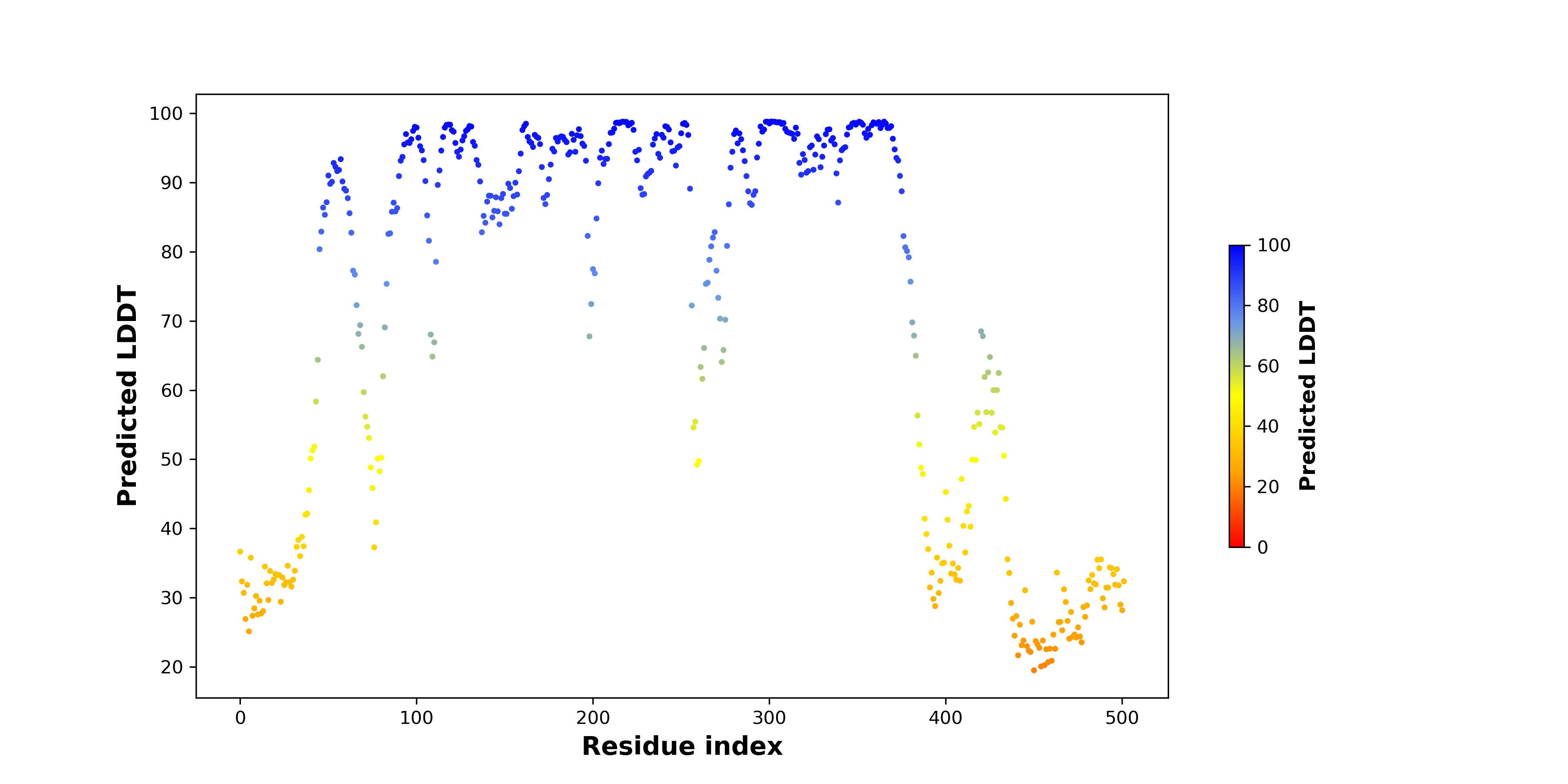 Predicted LDDT

100
90
80
70
60
50
40
30
20

0
100
200
300
400
500

Residue index

100
80
60
40
20
0

Predicted LDDT